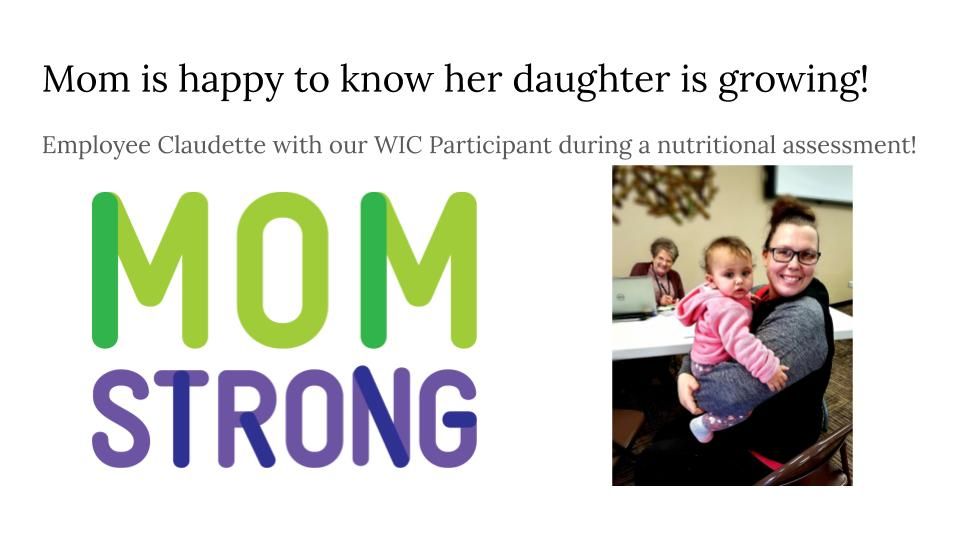 Mom is happy to know her daughter is growing!

Employee Claudette with our WIC Participant during a nutritional assessment!

MOM
STRONG